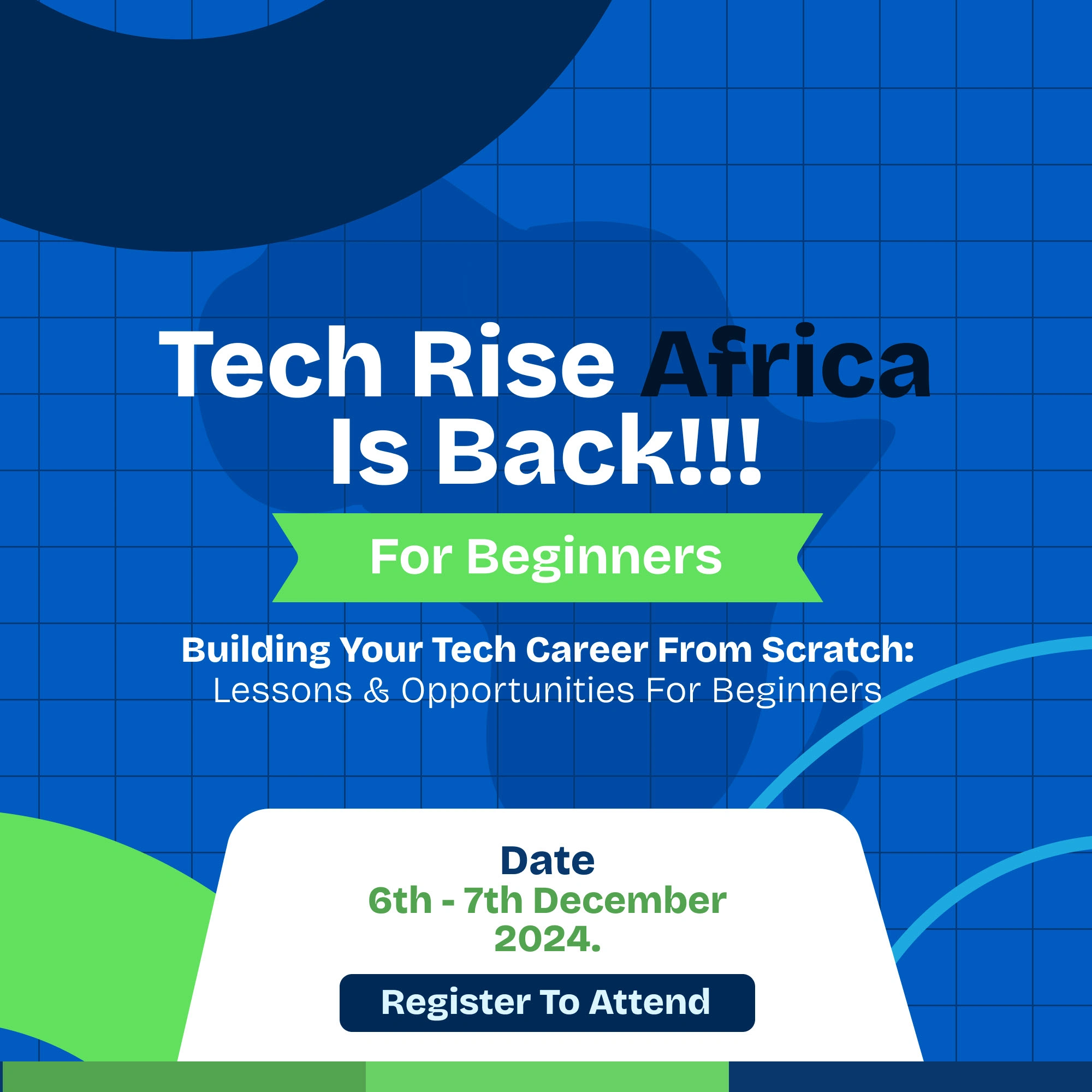 Tech Rise Africa Is Back!!!

For Beginners

Building Your Tech Career From Scratch:
Lessons & Opportunities For Beginners

Date
6th - 7th December 2024.

Register To Attend